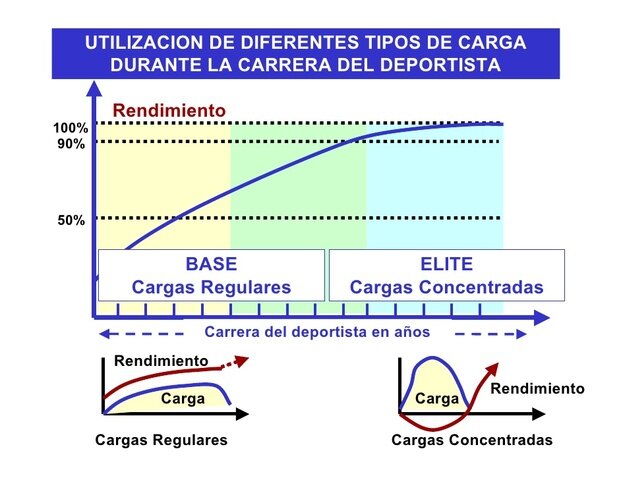 UTILIZACION DE DIFERENTES TIPOS DE CARGA DURANTE LA CARRERA DEL DEPORTISTA

Rendimiento

100%
90%
50%

BASE
Cargas Regulares

ELITE
Cargas Concentradas

Carrera del deportista en años

Rendimiento
Carga
Cargas Regulares

Carga
Rendimiento
Cargas Concentradas